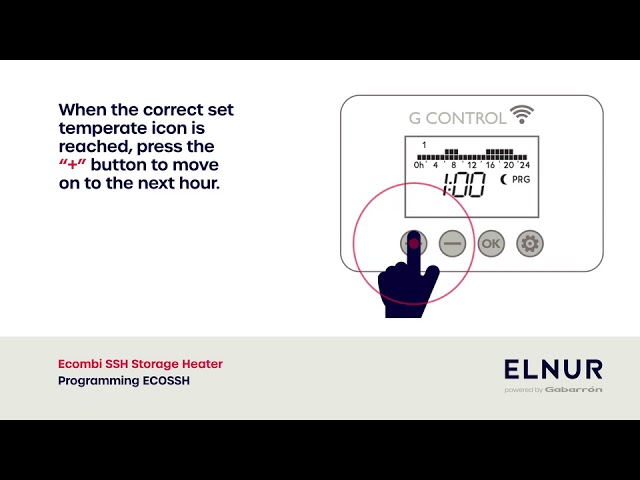 When the correct set temperate icon is reached, press the "+" button to move on to the next hour.

G CONTROL

1

0h 4 8 12 16 20 24

1:00

PRG

OK

Ecombi SSH Storage Heater
Programming ECOSSH

ELNUR
powered by Gabarrón